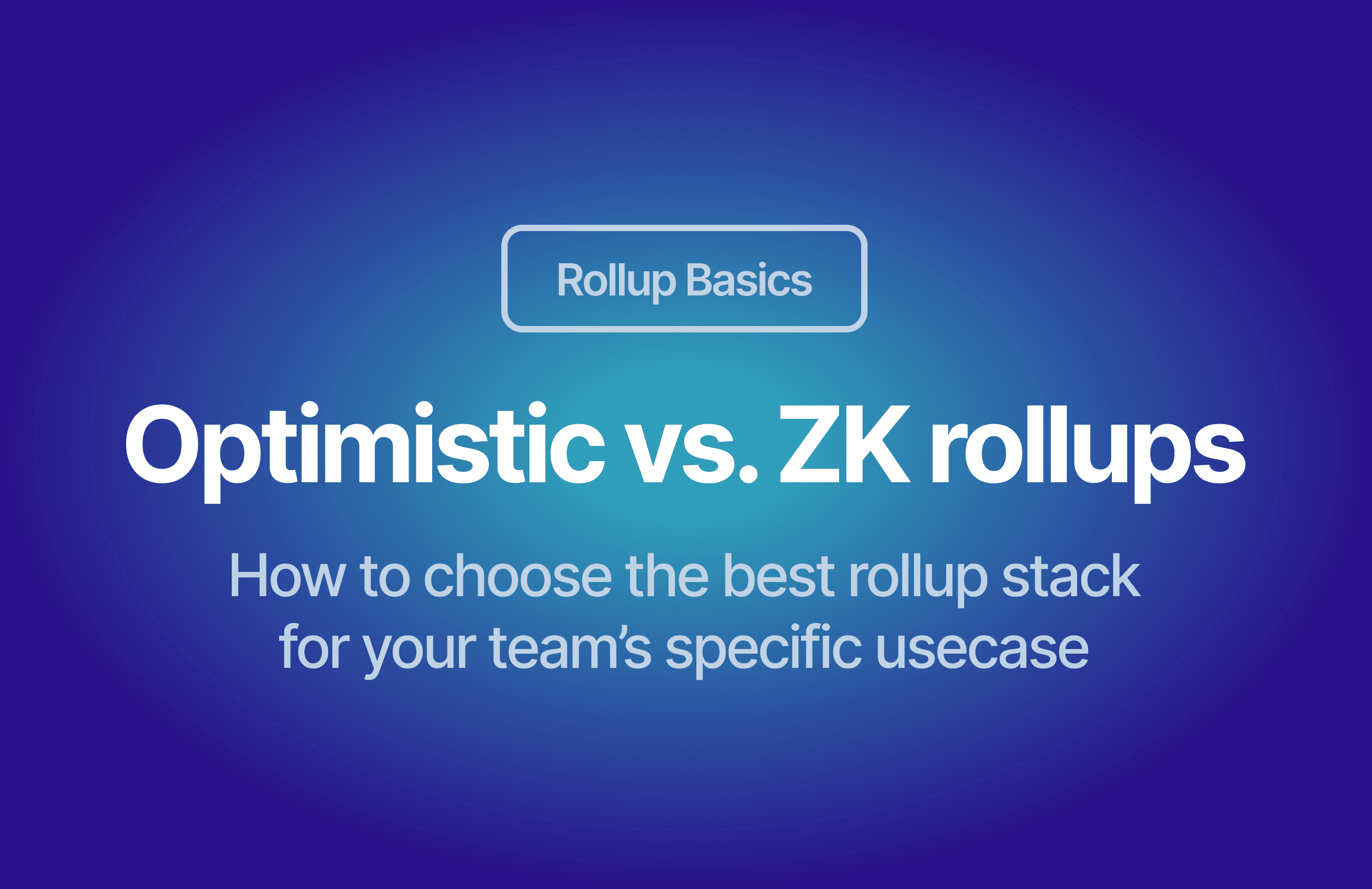 Rollup Basics

Optimistic vs. ZK rollups

How to choose the best rollup stack for your team’s specific usecase